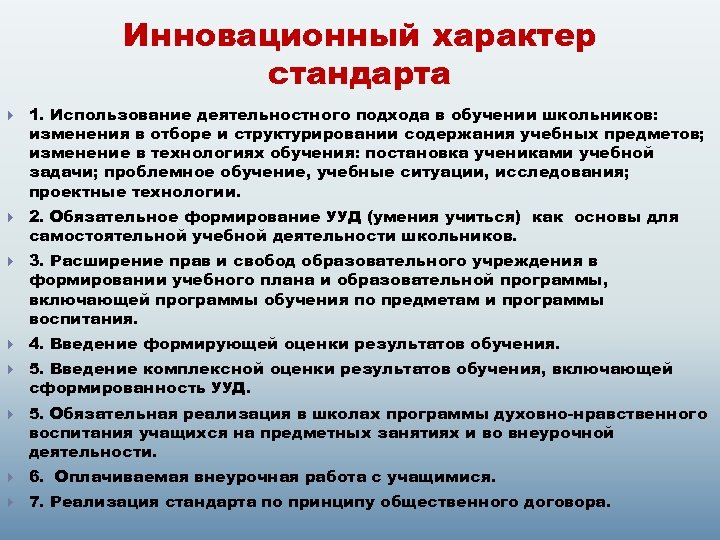 Инновационный характер стандарта

1. Использование деятельностного подхода в обучении школьников: изменения в отборе и структурировании содержания учебных предметов; изменение в технологиях обучения: постановка учениками учебной задачи; проблемное обучение, учебные ситуации, исследования; проектные технологии.

2. Обязательное формирование УУД (умения учиться) как основы для самостоятельной учебной деятельности школьников.

3. Расширение прав и свобод образовательного учреждения в формировании учебного плана и образовательной программы, включающей программы обучения по предметам и программы воспитания.

4. Введение формирующей оценки результатов обучения.

5. Введение комплексной оценки результатов обучения, включающей сформированность УУД.

5. Обязательная реализация в школах программы духовно-нравственного воспитания учащихся на предметных занятиях и во внеурочной деятельности.

6. Оплачиваемая внеурочная работа с учащимися.

7. Реализация стандарта по принципу общественного договора.